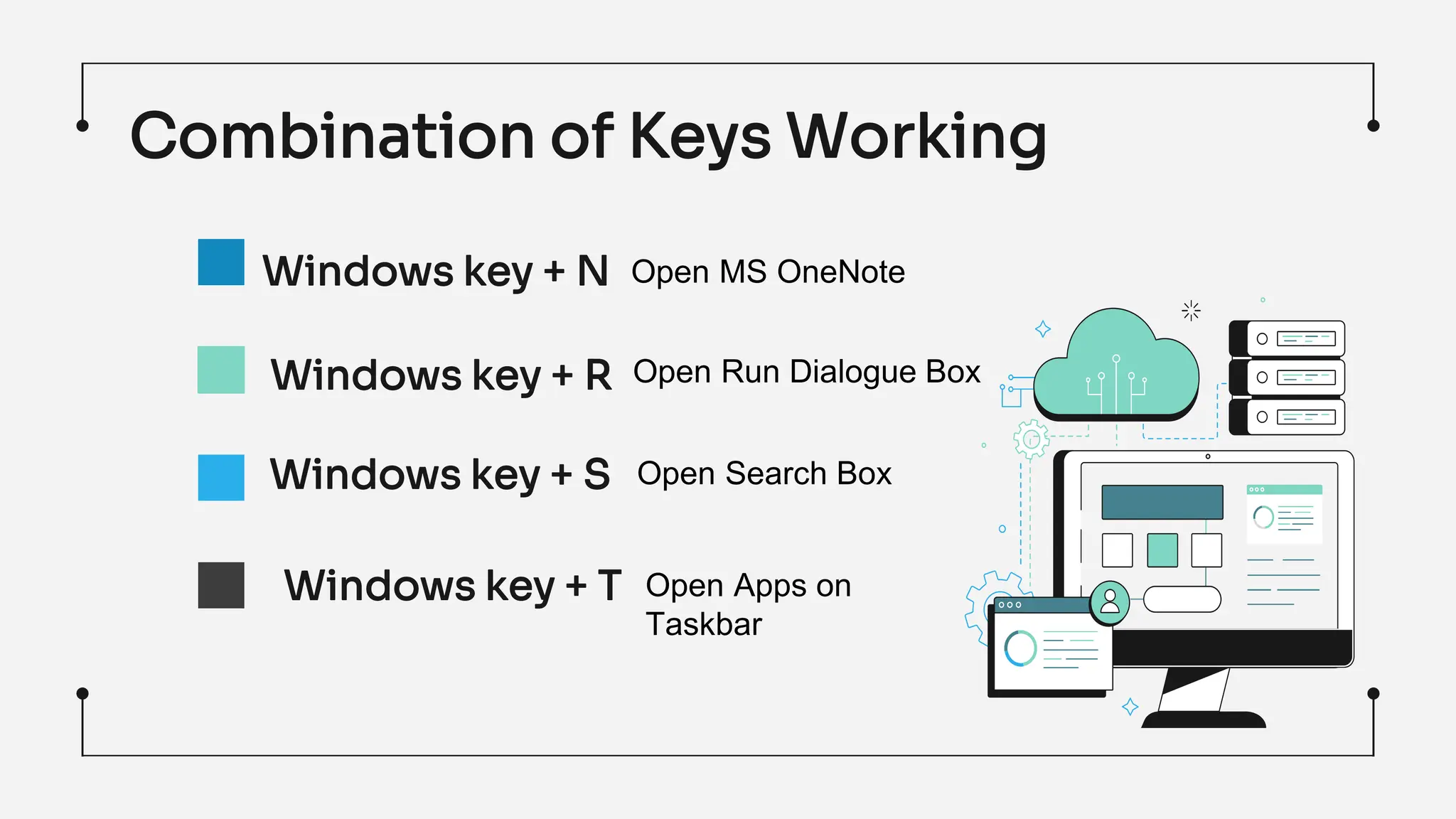 Combination of Keys Working

Windows key + N Open MS OneNote

Windows key + R Open Run Dialogue Box

Windows key + S Open Search Box

Windows key + T Open Apps on Taskbar